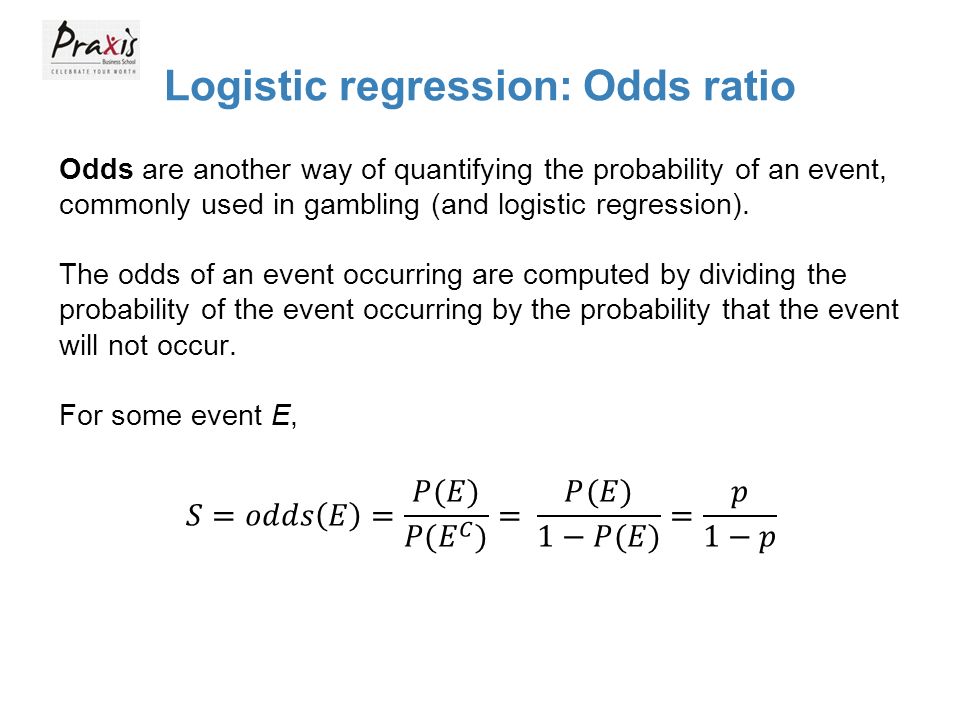 Praxis
Business School
CELEBRATE YOUR WORTH

Logistic regression: Odds ratio

Odds are another way of quantifying the probability of an event, commonly used in gambling (and logistic regression).

The odds of an event occurring are computed by dividing the probability of the event occurring by the probability that the event will not occur.

For some event E,

$S = odds(E) = \frac{P(E)}{P(E^C)} = \frac{P(E)}{1 - P(E)} = \frac{p}{1 - p}$